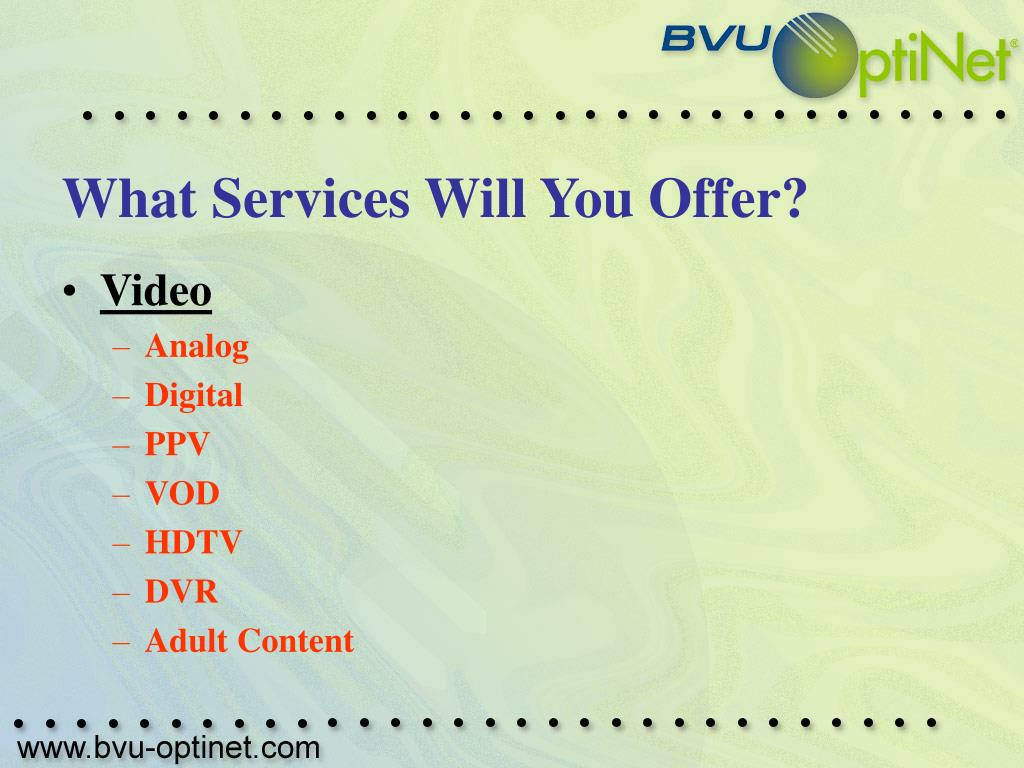 BVU OptiNet®

What Services Will You Offer?

• Video
  – Analog
  – Digital
  – PPV
  – VOD
  – HDTV
  – DVR
  – Adult Content

www.bvu-optinet.com